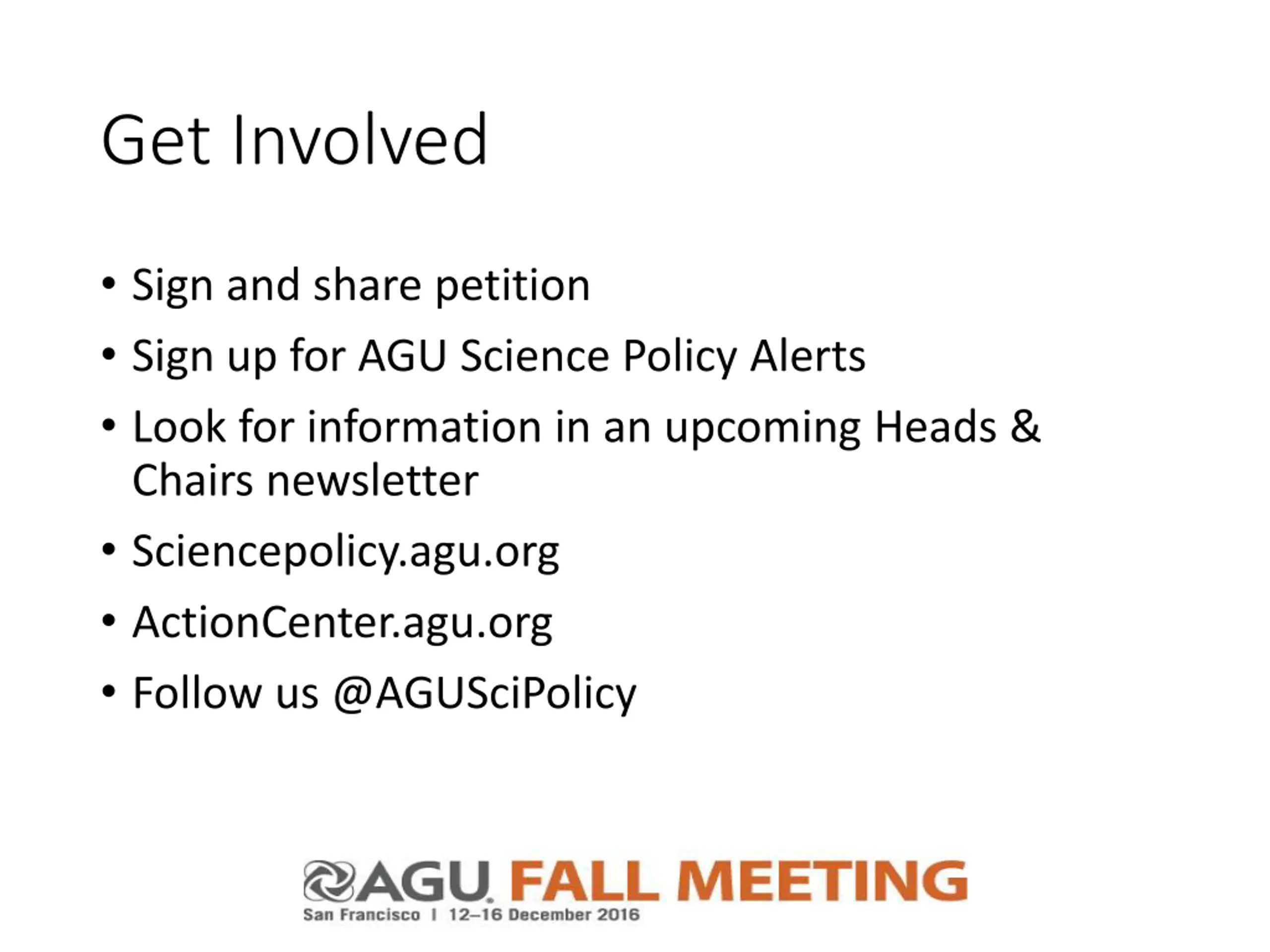 Get Involved

• Sign and share petition
• Sign up for AGU Science Policy Alerts
• Look for information in an upcoming Heads & Chairs newsletter
• Sciencepolicy.agu.org
• ActionCenter.agu.org
• Follow us @AGUSciPolicy

AGU FALL MEETING
San Francisco | 12–16 December 2016